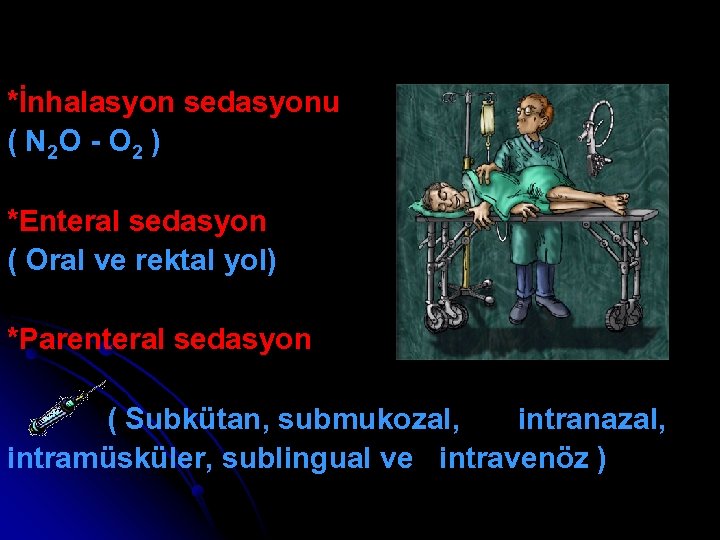 *İnhalasyon sedasyonu
( $N_2O$ - $O_2$ )

*Enteral sedasyon
( Oral ve rektal yol)

*Parenteral sedasyon

( Subkütan, submukozal, intranazal, intramüsküler, sublingual ve intravenöz )